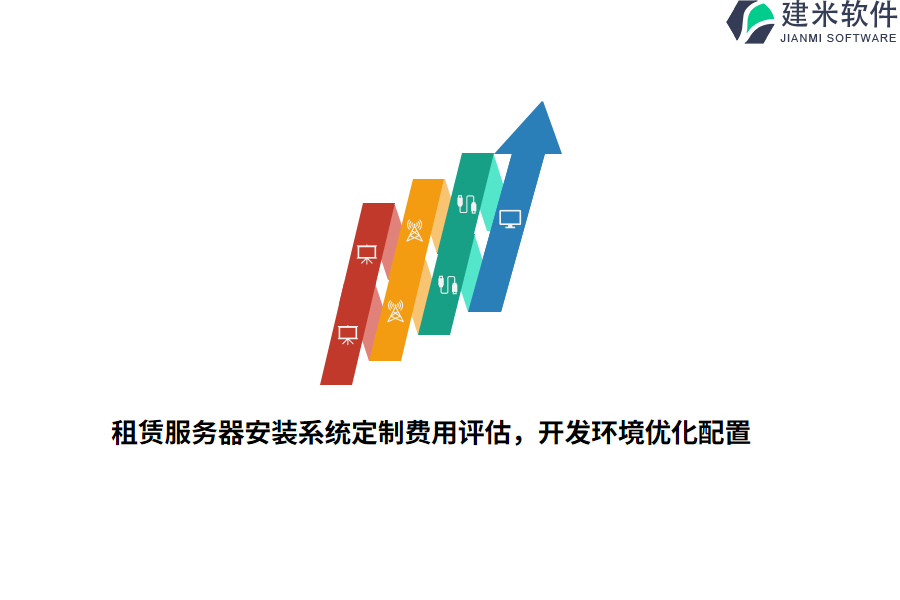 建米软件
JIANMI SOFTWARE

租赁服务器安装系统定制费用评估，开发环境优化配置